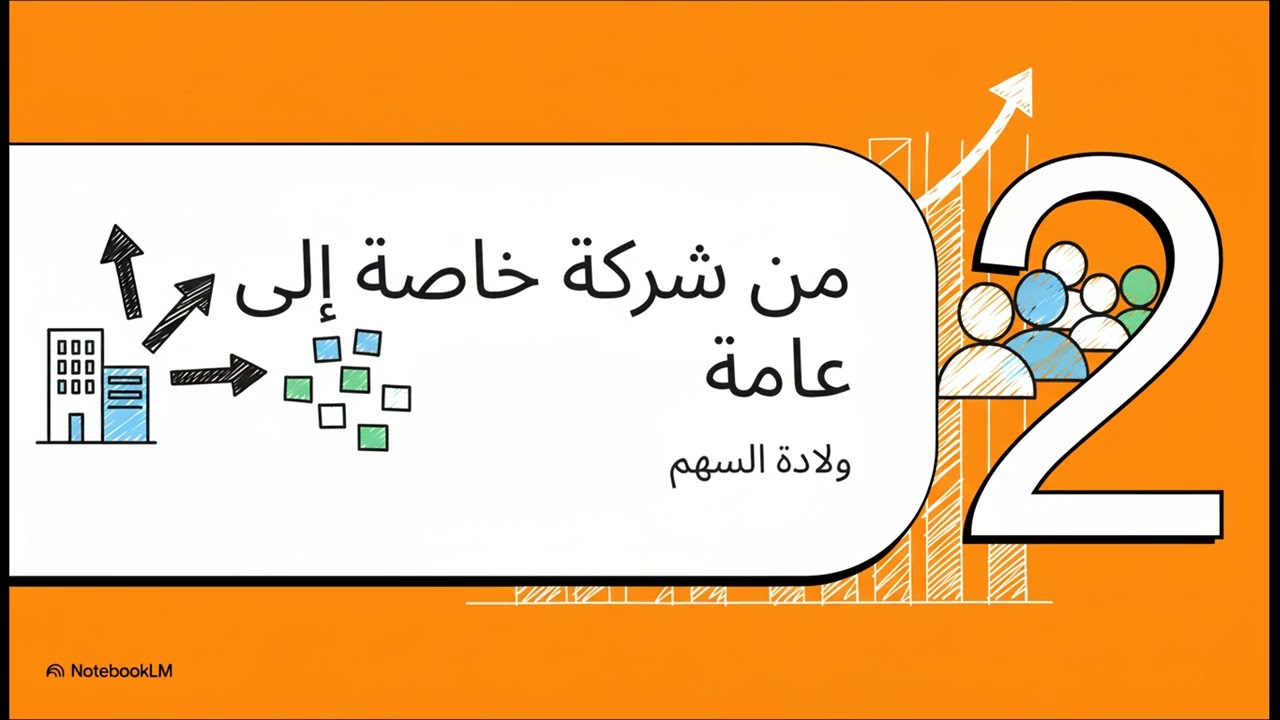 2

من شركة خاصة إلى عامة

ولادة السهم

NotebookLM